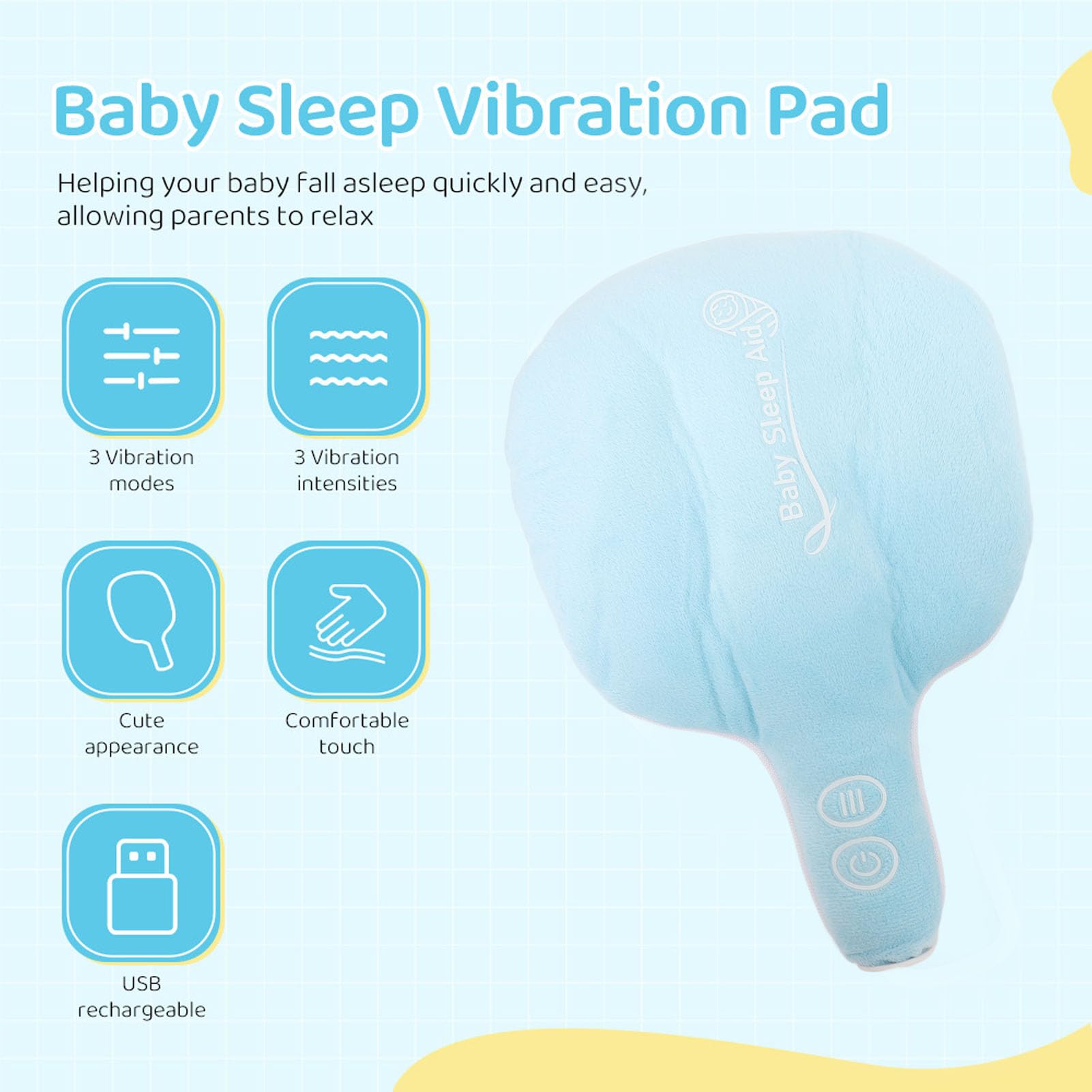 Baby Sleep Vibration Pad

Helping your baby fall asleep quickly and easy, allowing parents to relax

3 Vibration modes

3 Vibration intensities

Cute appearance

Comfortable touch

USB rechargeable

Baby Sleep Aid